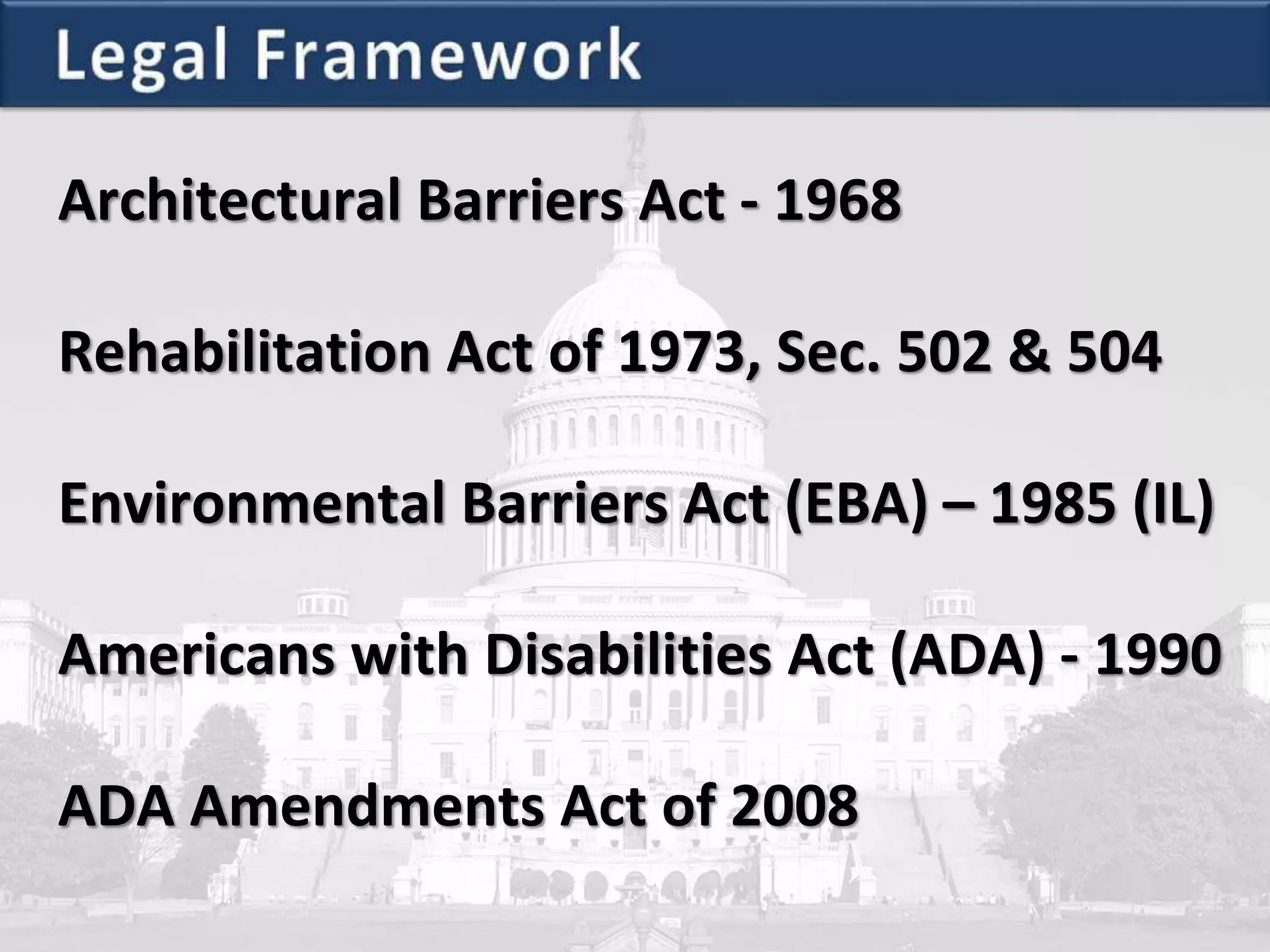 Legal Framework

Architectural Barriers Act - 1968

Rehabilitation Act of 1973, Sec. 502 & 504

Environmental Barriers Act (EBA) – 1985 (IL)

Americans with Disabilities Act (ADA) - 1990

ADA Amendments Act of 2008